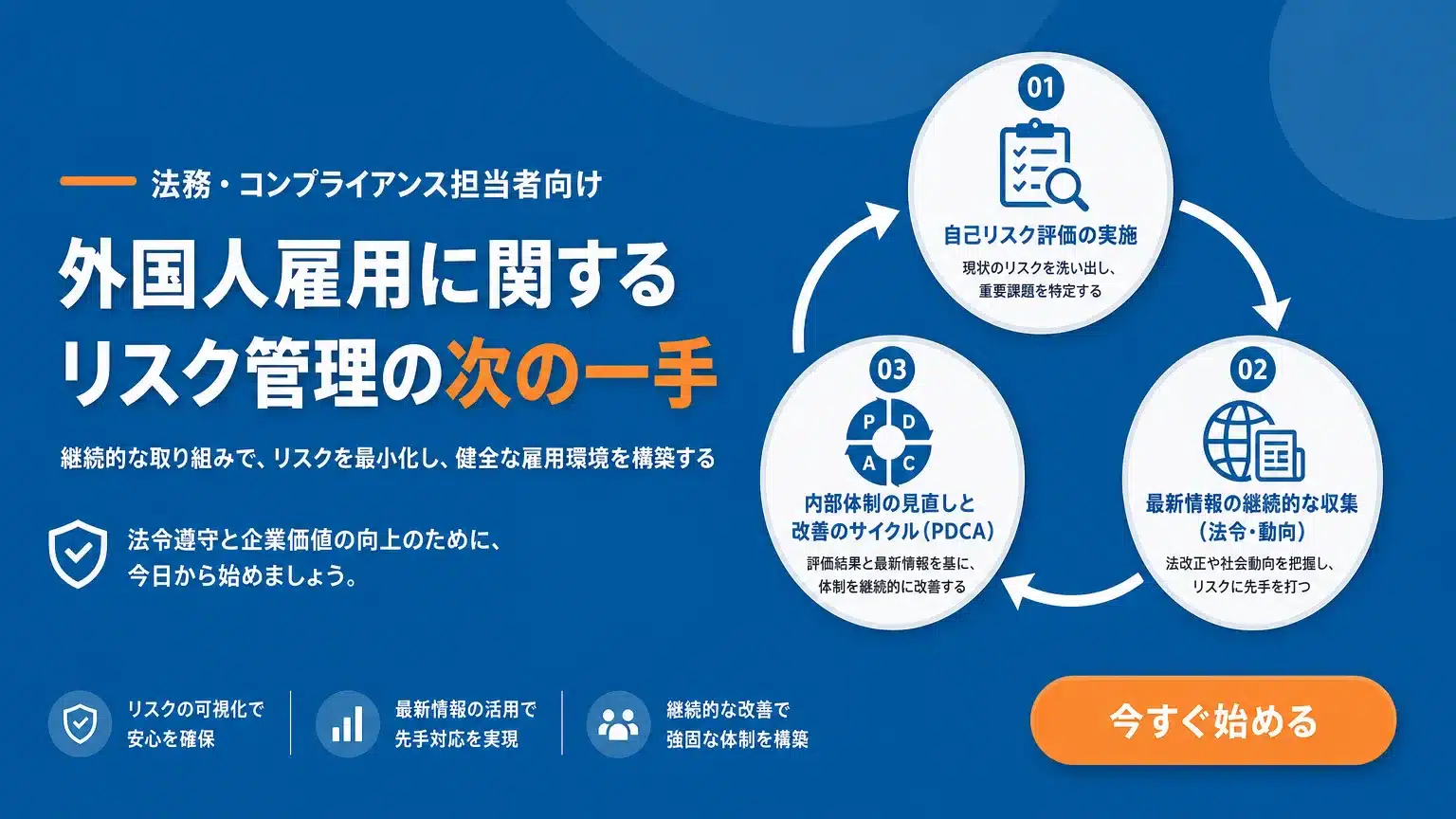 法務・コンプライアンス担当者向け

外国人雇用に関する
リスク管理の次の一手

継続的な取り組みで、リスクを最小化し、健全な雇用環境を構築する

法令遵守と企業価値の向上のために、
今日から始めましょう。

01
自己リスク評価の実施
現状のリスクを洗い出し、
重要課題を特定する

02
最新情報の継続的な収集
（法令・動向）
法改正や社会動向を把握し、
リスクに先手を打つ

03
P D A C
内部体制の見直しと
改善のサイクル（PDCA）
評価結果と最新情報を基に、
体制を継続的に改善する

リスクの可視化で
安心を確保

最新情報の活用で
先手対応を実現

継続的な改善で
強固な体制を構築

今すぐ始める